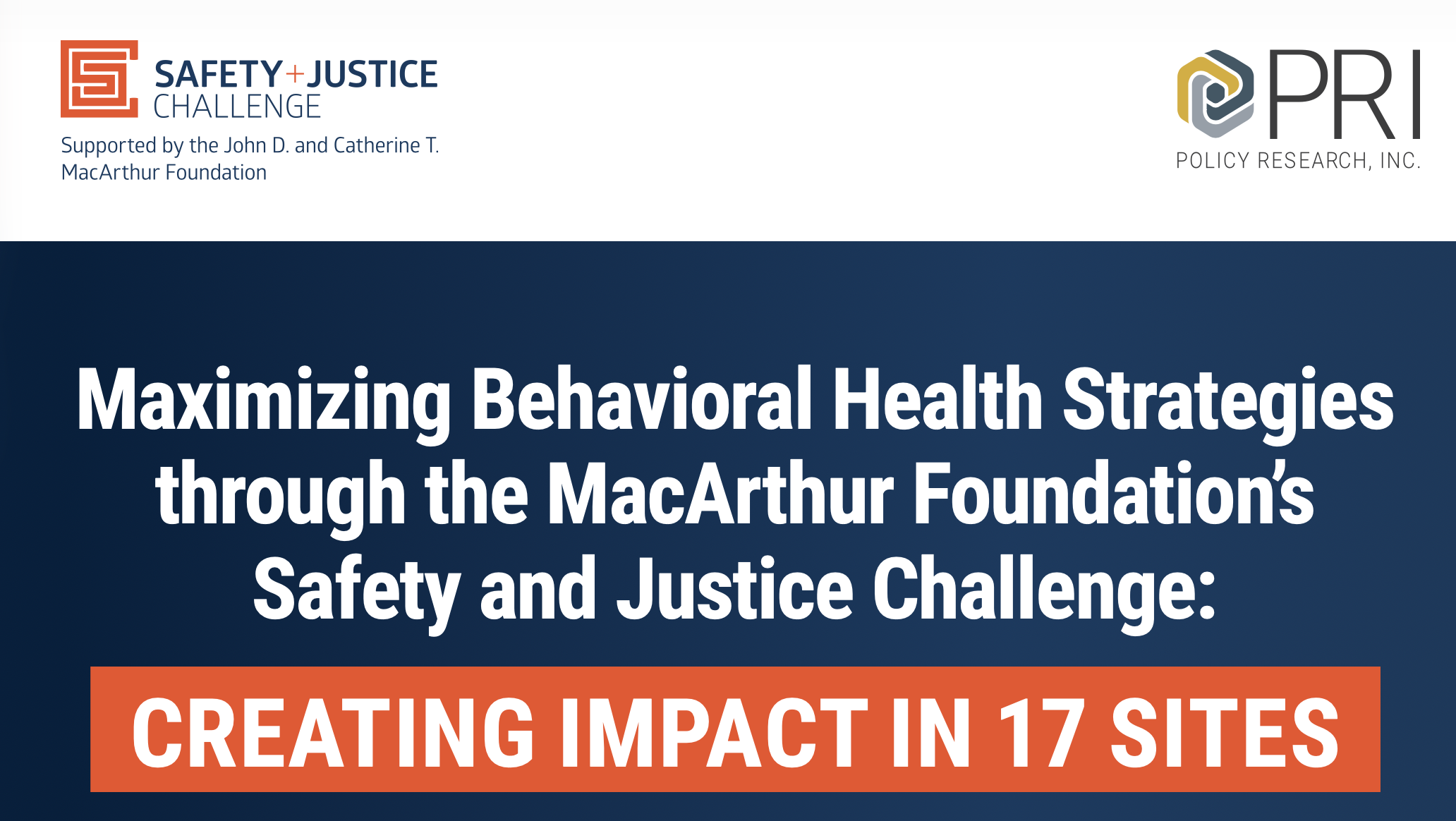 SAFETY+JUSTICE CHALLENGE

Supported by the John D. and Catherine T. MacArthur Foundation

PRI

POLICY RESEARCH, INC.

Maximizing Behavioral Health Strategies through the MacArthur Foundation's Safety and Justice Challenge:

CREATING IMPACT IN 17 SITES